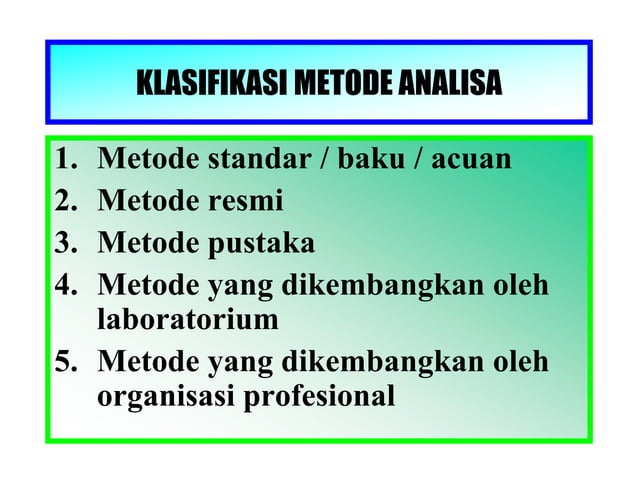 KLASIFIKASI METODE ANALISA

1. Metode standar / baku / acuan
2. Metode resmi
3. Metode pustaka
4. Metode yang dikembangkan oleh laboratorium
5. Metode yang dikembangkan oleh organisasi profesional